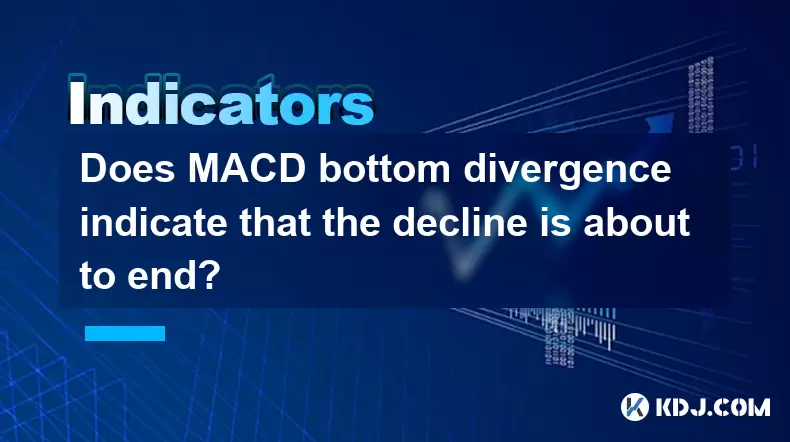 Indicators

Does MACD bottom divergence indicate that the decline is about to end?

KDJ.COM